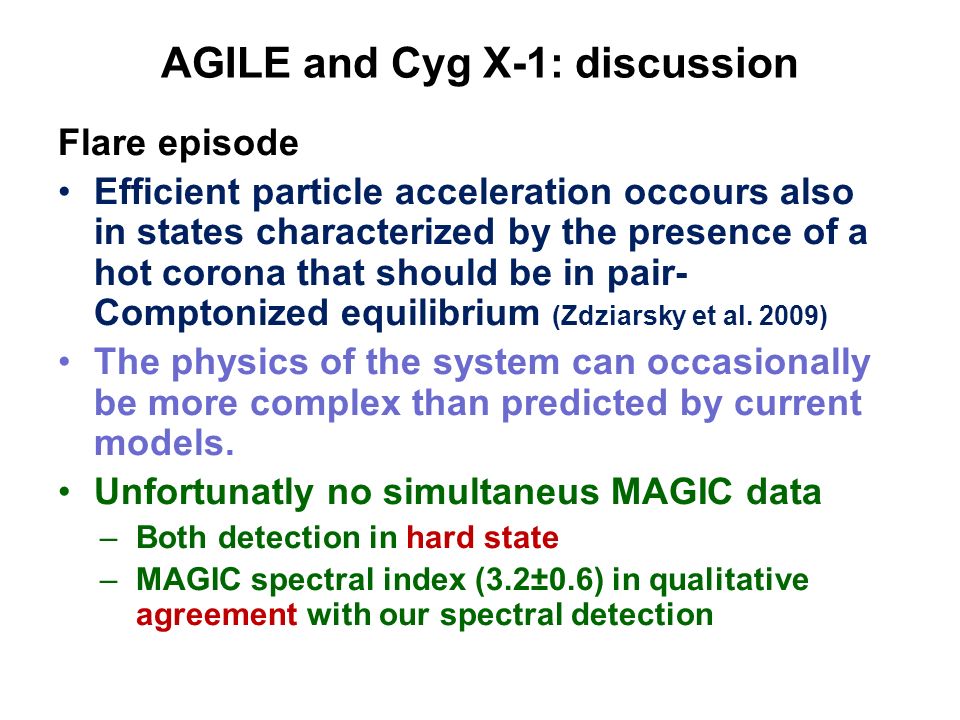 AGILE and Cyg X-1: discussion

Flare episode

• Efficient particle acceleration occours also in states characterized by the presence of a hot corona that should be in pair-Comptonized equilibrium (Zdziarsky et al. 2009)

• The physics of the system can occasionally be more complex than predicted by current models.

• Unfortunatly no simultaneus MAGIC data

– Both detection in hard state

– MAGIC spectral index (3.2±0.6) in qualitative agreement with our spectral detection